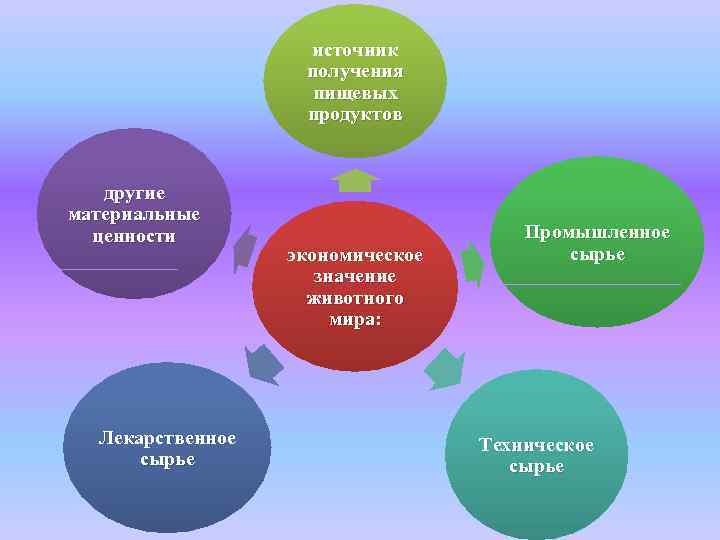 экономическое значение животного мира:

источник получения пищевых продуктов

Промышленное сырье

Техническое сырье

Лекарственное сырье

другие материальные ценности